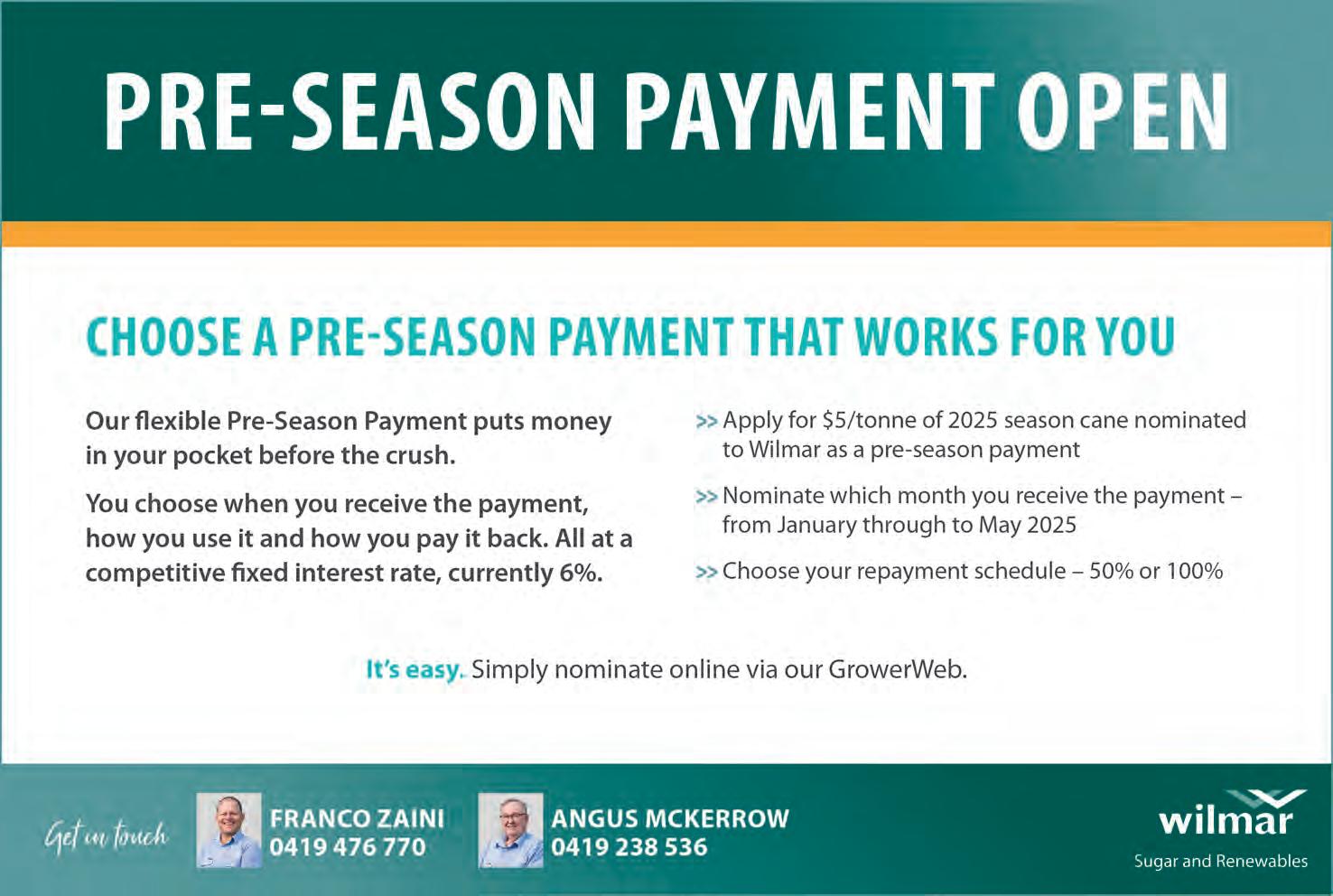 PRE-SEASON PAYMENT OPEN

CHOOSE A PRE-SEASON PAYMENT THAT WORKS FOR YOU

Our flexible Pre-Season Payment puts money in your pocket before the crush.

You choose when you receive the payment, how you use it and how you pay it back. All at a competitive fixed interest rate, currently 6%.

>> Apply for $5/tonne of 2025 season cane nominated to Wilmar as a pre-season payment

>> Nominate which month you receive the payment – from January through to May 2025

>> Choose your repayment schedule – 50% or 100%

It's easy. Simply nominate online via our GrowerWeb.

Get in touch

FRANCO ZAINI
0419 476 770

ANGUS MCKERROW
0419 238 536

wilmar
Sugar and Renewables